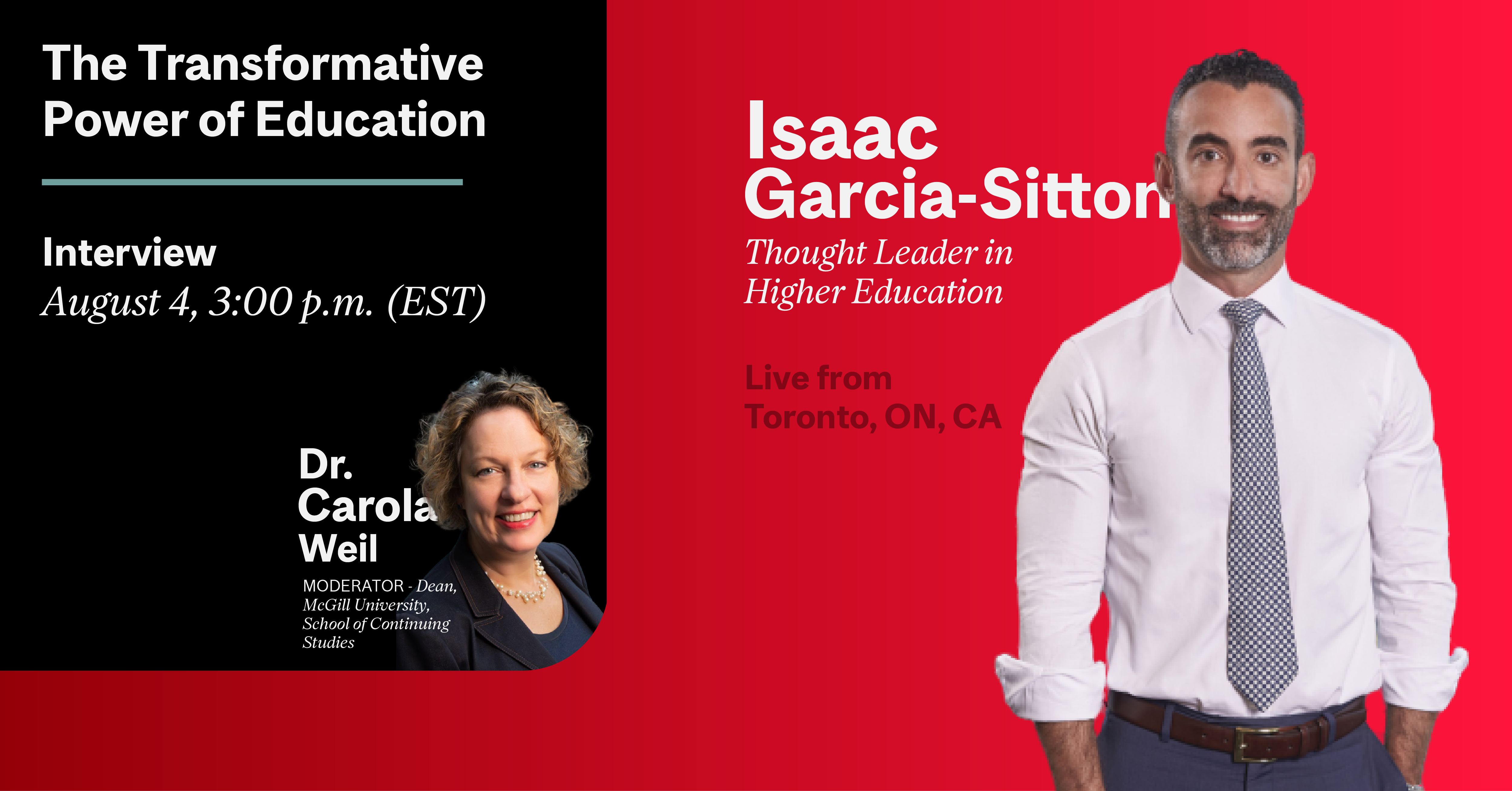 The Transformative Power of Education

Interview
August 4, 3:00 p.m. (EST)

Dr. Carola Weil
MODERATOR - Dean, McGill University, School of Continuing Studies

Isaac Garcia-Sitton
Thought Leader in Higher Education

Live from Toronto, ON, CA